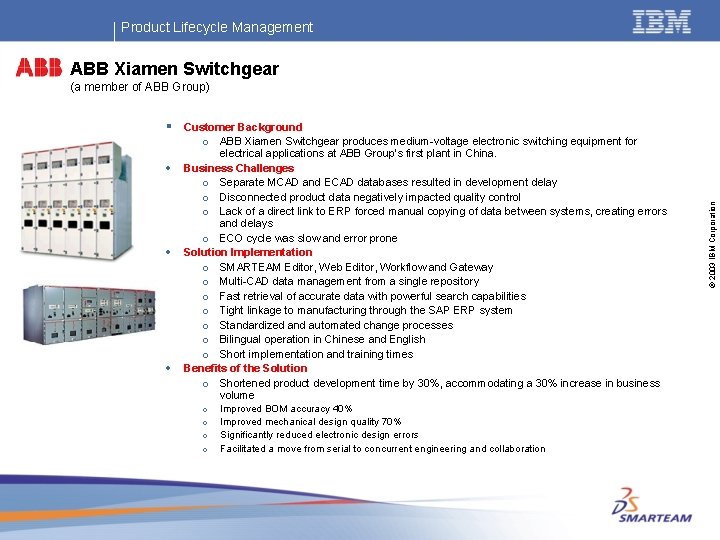 Product Lifecycle Management

IBM

ABB

ABB Xiamen Switchgear
(a member of ABB Group)

▪ Customer Background
  o ABB Xiamen Switchgear produces medium-voltage electronic switching equipment for electrical applications at ABB Group's first plant in China.
• Business Challenges
  o Separate MCAD and ECAD databases resulted in development delay
  o Disconnected product data negatively impacted quality control
  o Lack of a direct link to ERP forced manual copying of data between systems, creating errors and delays
  o ECO cycle was slow and error prone
• Solution Implementation
  o SMARTEAM Editor, Web Editor, Workflow and Gateway
  o Multi-CAD data management from a single repository
  o Fast retrieval of accurate data with powerful search capabilities
  o Tight linkage to manufacturing through the SAP ERP system
  o Standardized and automated change processes
  o Bilingual operation in Chinese and English
  o Short implementation and training times
• Benefits of the Solution
  o Shortened product development time by 30%, accommodating a 30% increase in business volume
  o Improved BOM accuracy 40%
  o Improved mechanical design quality 70%
  o Significantly reduced electronic design errors
  o Facilitated a move from serial to concurrent engineering and collaboration

© 2003 IBM Corporation

SMARTEAM